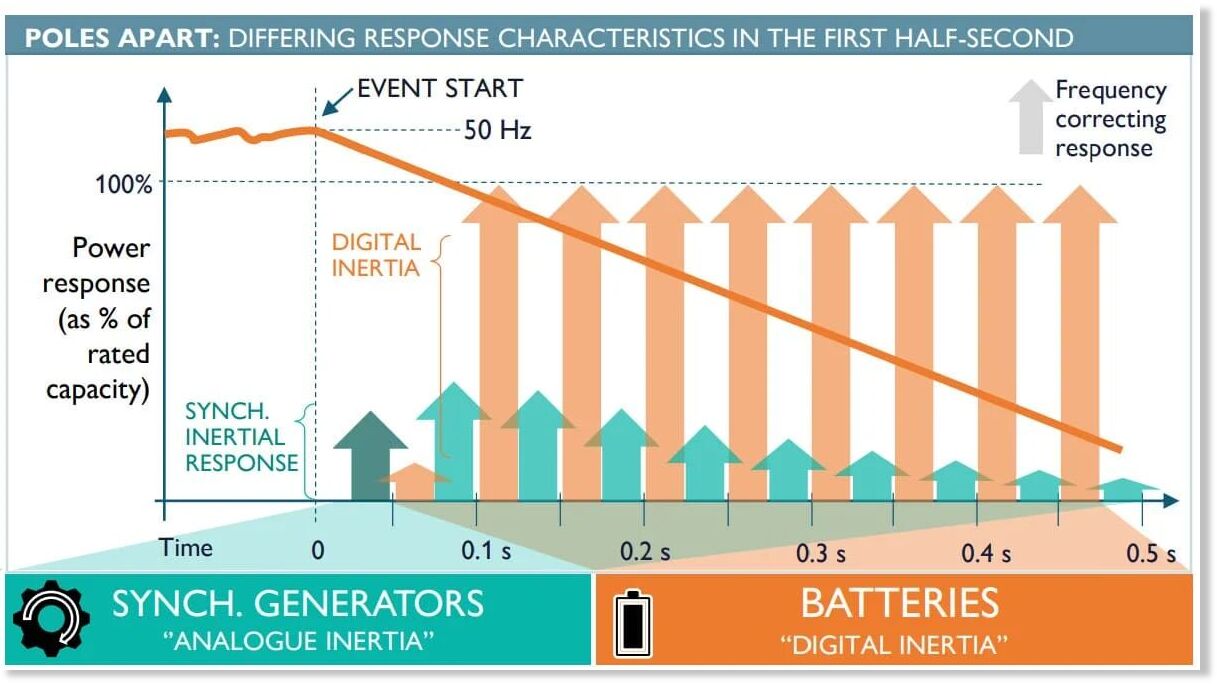 POLES APART: DIFFERING RESPONSE CHARACTERISTICS IN THE FIRST HALF-SECOND

EVENT START

50 Hz

Frequency correcting response

100%

Power response (as % of rated capacity)

DIGITAL INERTIA

SYNCH. INERTIAL RESPONSE

Time 0 0.1 s 0.2 s 0.3 s 0.4 s 0.5 s

SYNCH. GENERATORS
"ANALOGUE INERTIA"

BATTERIES
"DIGITAL INERTIA"